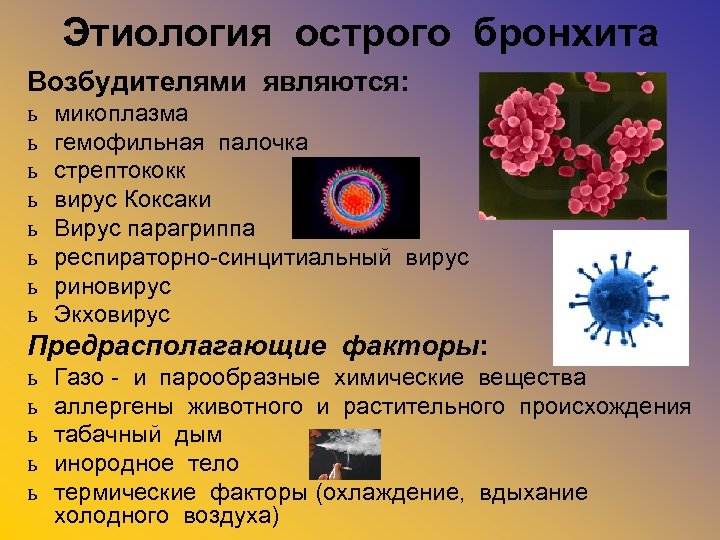 Этиология острого бронхита

Возбудителями являются:

ь микоплазма
ь гемофильная палочка
ь стрептококк
ь вирус Коксаки
ь Вирус парагриппа
ь респираторно-синцитиальный вирус
ь риновирус
ь Экховирус

Предрасполагающие факторы:

ь Газо - и парообразные химические вещества
ь аллергены животного и растительного происхождения
ь табачный дым
ь инородное тело
ь термические факторы (охлаждение, вдыхание холодного воздуха)